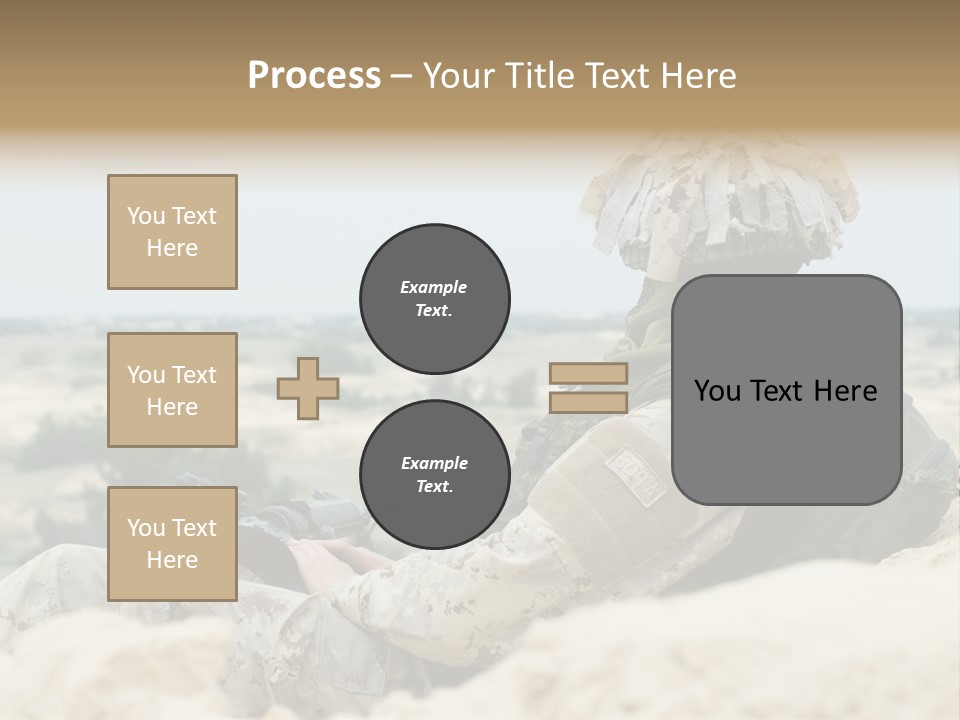 Process – Your Title Text Here

You Text Here

You Text Here

You Text Here

Example Text.

Example Text.

You Text Here